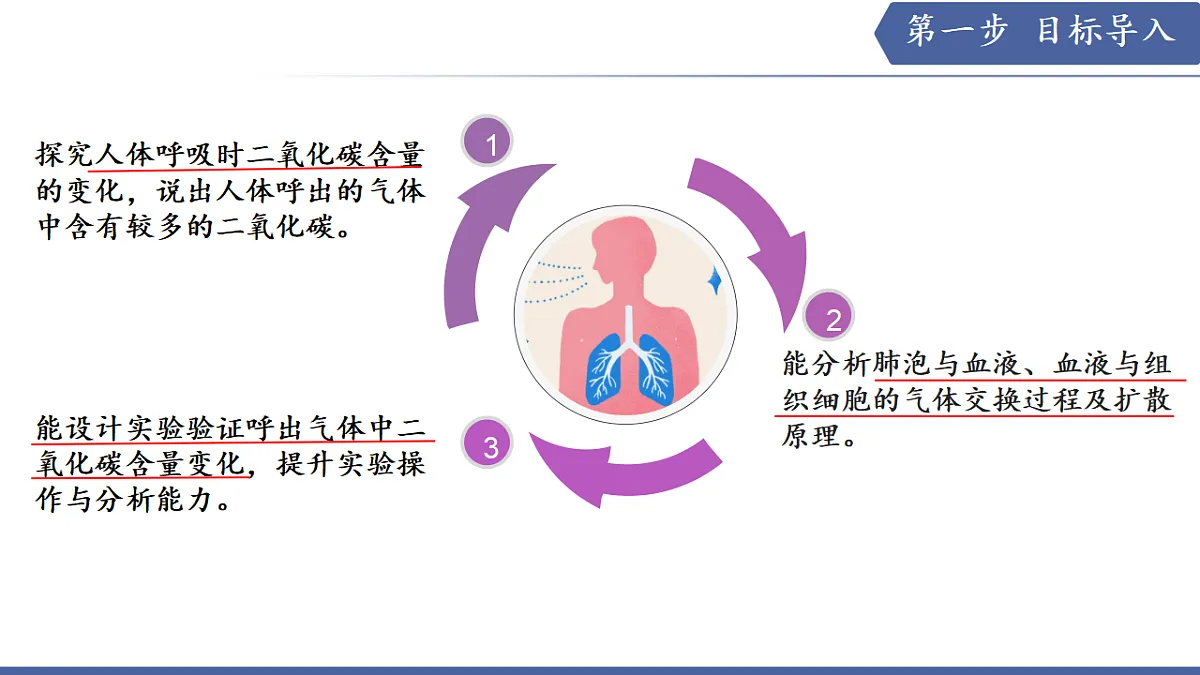 第一步 目标导入

1

探究人体呼吸时二氧化碳含量的变化，说出人体呼出的气体中含有较多的二氧化碳。

2

能分析肺泡与血液、血液与组织细胞的气体交换过程及扩散原理。

3

能设计实验验证呼出气体中二氧化碳含量变化，提升实验操作与分析能力。